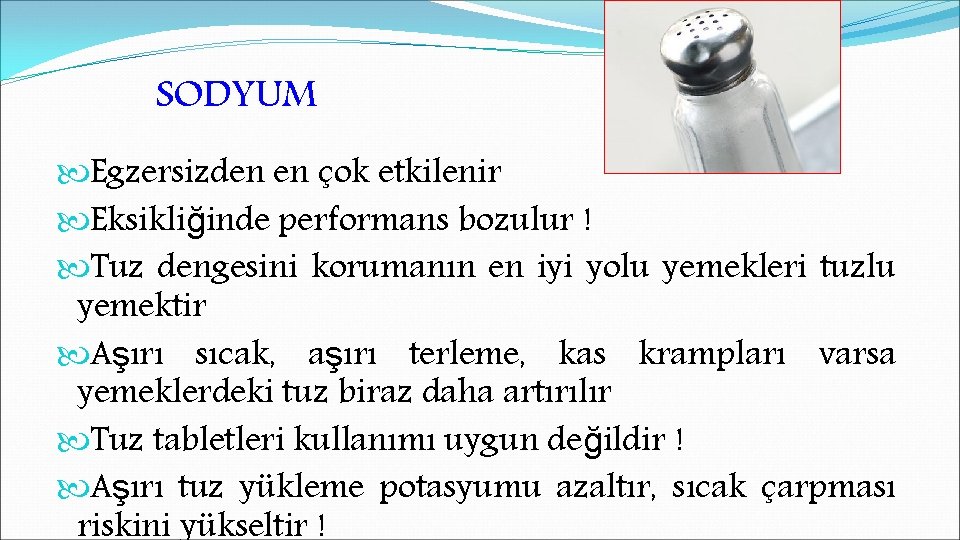 SODYUM

Egzersizden en çok etkilenir

Eksikliğinde performans bozulur !

Tuz dengesini korumanın en iyi yolu yemekleri tuzlu yemektir

Aşırı sıcak, aşırı terleme, kas krampları varsa yemeklerdeki tuz biraz daha artırılır

Tuz tabletleri kullanımı uygun değildir !

Aşırı tuz yükleme potasyumu azaltır, sıcak çarpması riskini yükseltir !